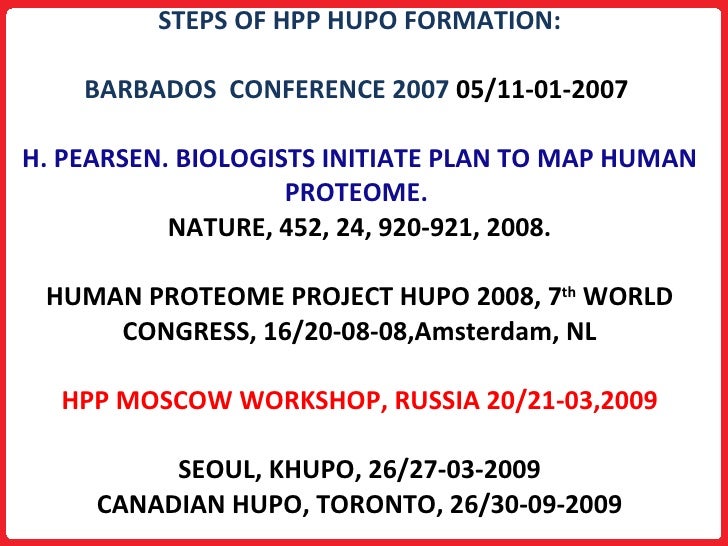 STEPS OF HPP HUPO FORMATION:

BARBADOS CONFERENCE 2007 05/11-01-2007

H. PEARSEN. BIOLOGISTS INITIATE PLAN TO MAP HUMAN PROTEOME.
NATURE, 452, 24, 920-921, 2008.

HUMAN PROTEOME PROJECT HUPO 2008, 7$^{th}$ WORLD CONGRESS, 16/20-08-08,Amsterdam, NL

HPP MOSCOW WORKSHOP, RUSSIA 20/21-03,2009

SEOUL, KHUPO, 26/27-03-2009
CANADIAN HUPO, TORONTO, 26/30-09-2009